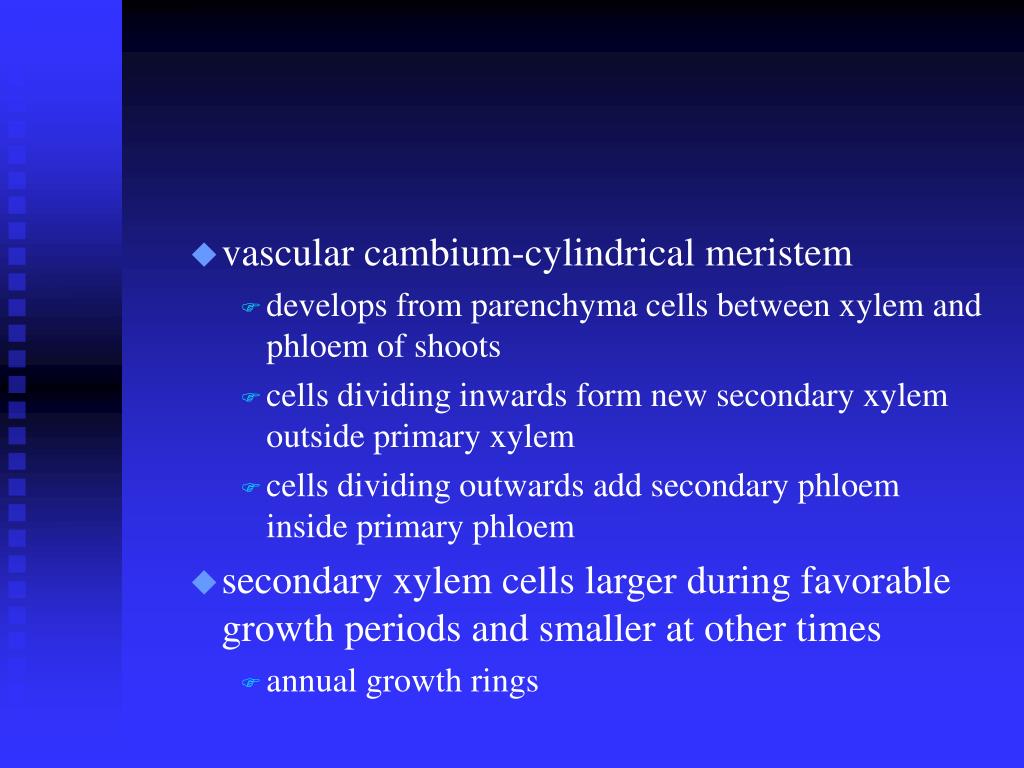 vascular cambium-cylindrical meristem

develops from parenchyma cells between xylem and phloem of shoots

cells dividing inwards form new secondary xylem outside primary xylem

cells dividing outwards add secondary phloem inside primary phloem

secondary xylem cells larger during favorable growth periods and smaller at other times

annual growth rings